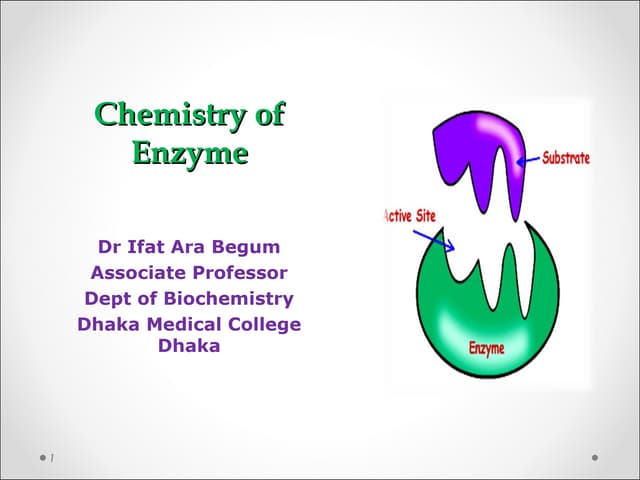 Chemistry of Enzyme

Dr Ifat Ara Begum
Associate Professor
Dept of Biochemistry
Dhaka Medical College
Dhaka

Substrate

Active Site

Enzyme

1